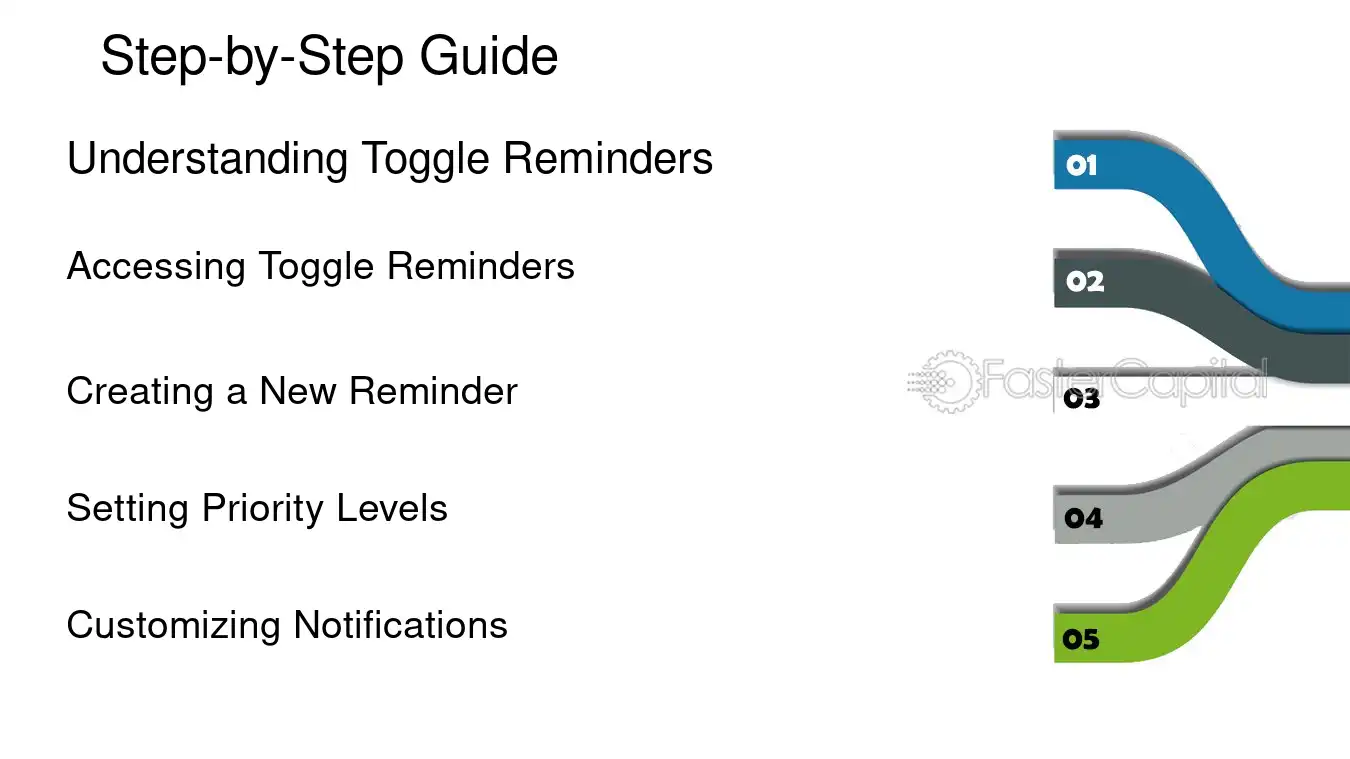 Step-by-Step Guide

Understanding Toggle Reminders

Accessing Toggle Reminders

Creating a New Reminder

Setting Priority Levels

Customizing Notifications

01

02

03

04

05

FasterCapital